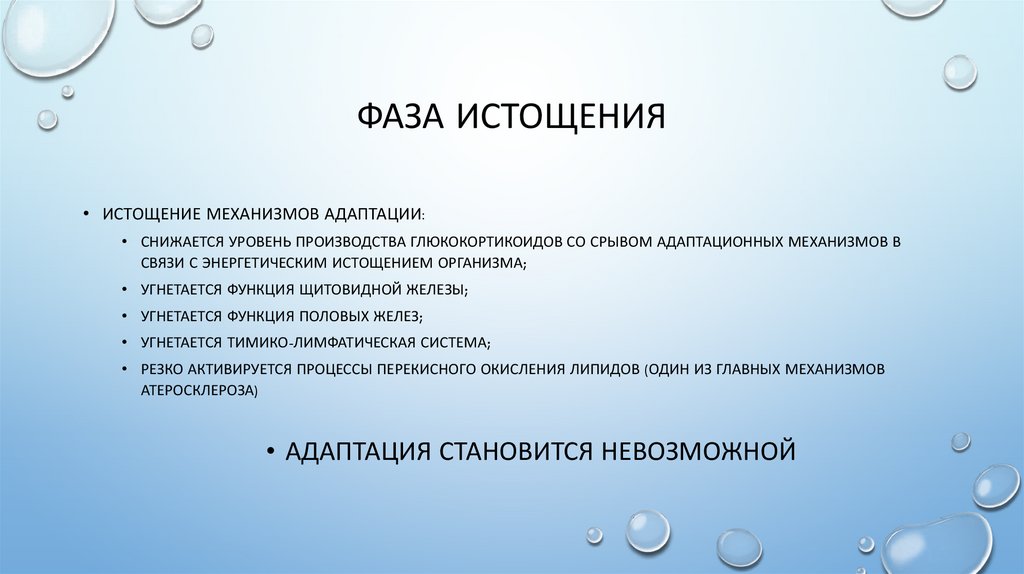 ФАЗА ИСТОЩЕНИЯ

• ИСТОЩЕНИЕ МЕХАНИЗМОВ АДАПТАЦИИ:

• СНИЖАЕТСЯ УРОВЕНЬ ПРОИЗВОДСТВА ГЛЮКОКОРТИКОИДОВ СО СРЫВОМ АДАПТАЦИОННЫХ МЕХАНИЗМОВ В СВЯЗИ С ЭНЕРГЕТИЧЕСКИМ ИСТОЩЕНИЕМ ОРГАНИЗМА;

• УГНЕТАЕТСЯ ФУНКЦИЯ ЩИТОВИДНОЙ ЖЕЛЕЗЫ;

• УГНЕТАЕТСЯ ФУНКЦИЯ ПОЛОВЫХ ЖЕЛЕЗ;

• УГНЕТАЕТСЯ ТИМИКО-ЛИМФАТИЧЕСКАЯ СИСТЕМА;

• РЕЗКО АКТИВИРУЕТСЯ ПРОЦЕССЫ ПЕРЕКИСНОГО ОКИСЛЕНИЯ ЛИПИДОВ (ОДИН ИЗ ГЛАВНЫХ МЕХАНИЗМОВ АТЕРОСКЛЕРОЗА)

• АДАПТАЦИЯ СТАНОВИТСЯ НЕВОЗМОЖНОЙ